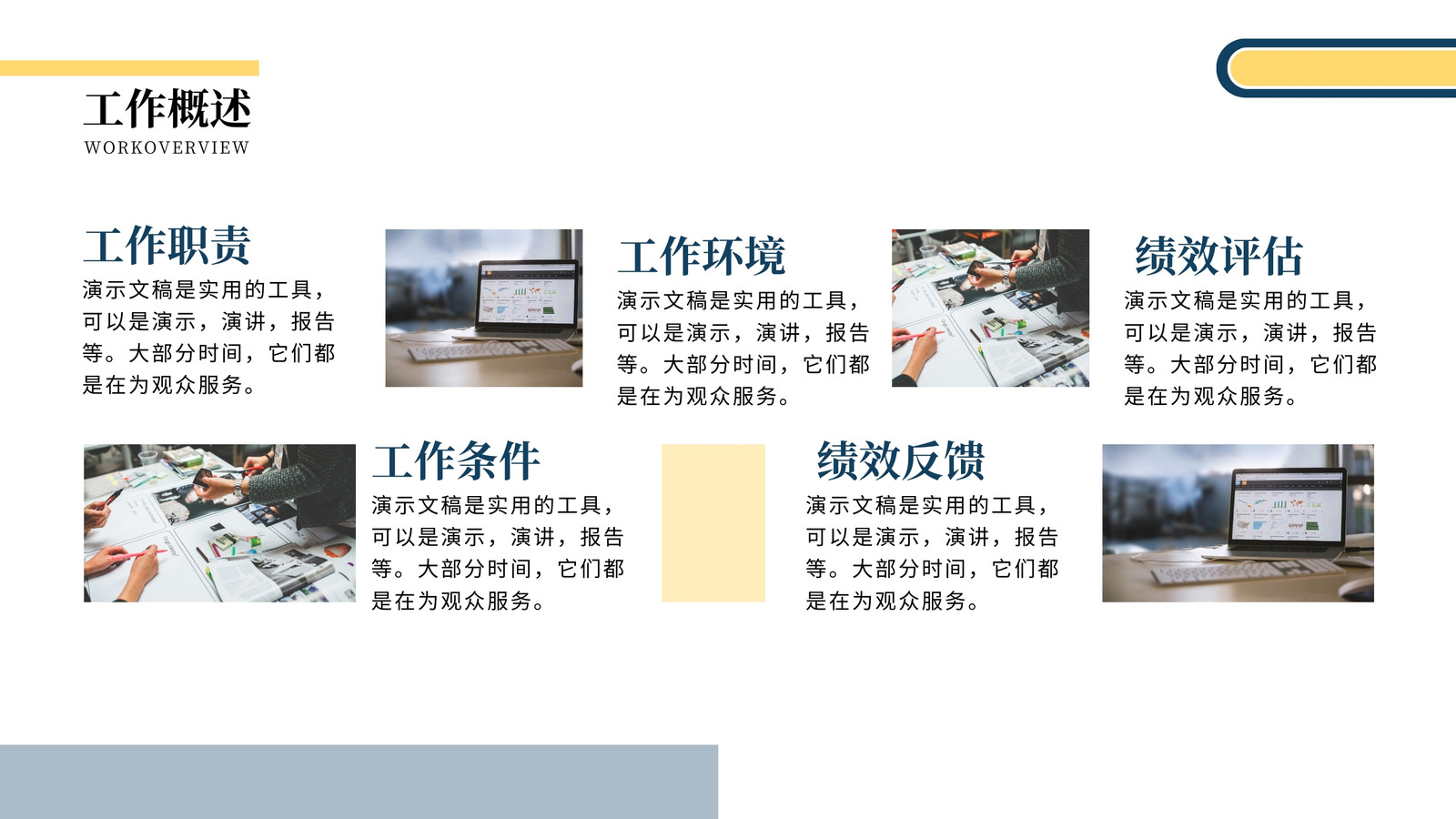 工作概述
WORKOVERVIEW

工作职责
演示文稿是实用的工具，可以是演示，演讲，报告等。大部分时间，它们都是在为观众服务。

工作环境
演示文稿是实用的工具，可以是演示，演讲，报告等。大部分时间，它们都是在为观众服务。

绩效评估
演示文稿是实用的工具，可以是演示，演讲，报告等。大部分时间，它们都是在为观众服务。

工作条件
演示文稿是实用的工具，可以是演示，演讲，报告等。大部分时间，它们都是在为观众服务。

绩效反馈
演示文稿是实用的工具，可以是演示，演讲，报告等。大部分时间，它们都是在为观众服务。